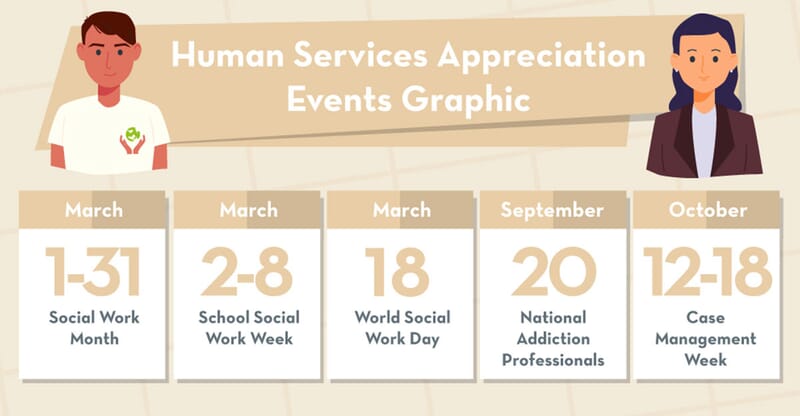 Human Services Appreciation Events Graphic

March
1-31
Social Work Month

March
2-8
School Social Work Week

March
18
World Social Work Day

September
20
National Addiction Professionals

October
12-18
Case Management Week